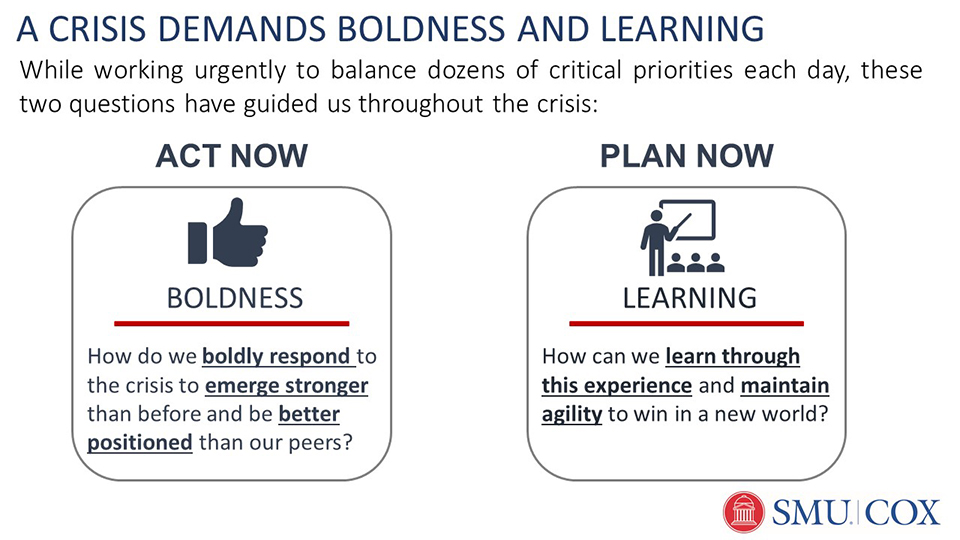 A CRISIS DEMANDS BOLDNESS AND LEARNING

While working urgently to balance dozens of critical priorities each day, these two questions have guided us throughout the crisis:

ACT NOW

BOLDNESS

How do we boldly respond to the crisis to emerge stronger than before and be better positioned than our peers?

PLAN NOW

LEARNING

How can we learn through this experience and maintain agility to win in a new world?

SMU | COX